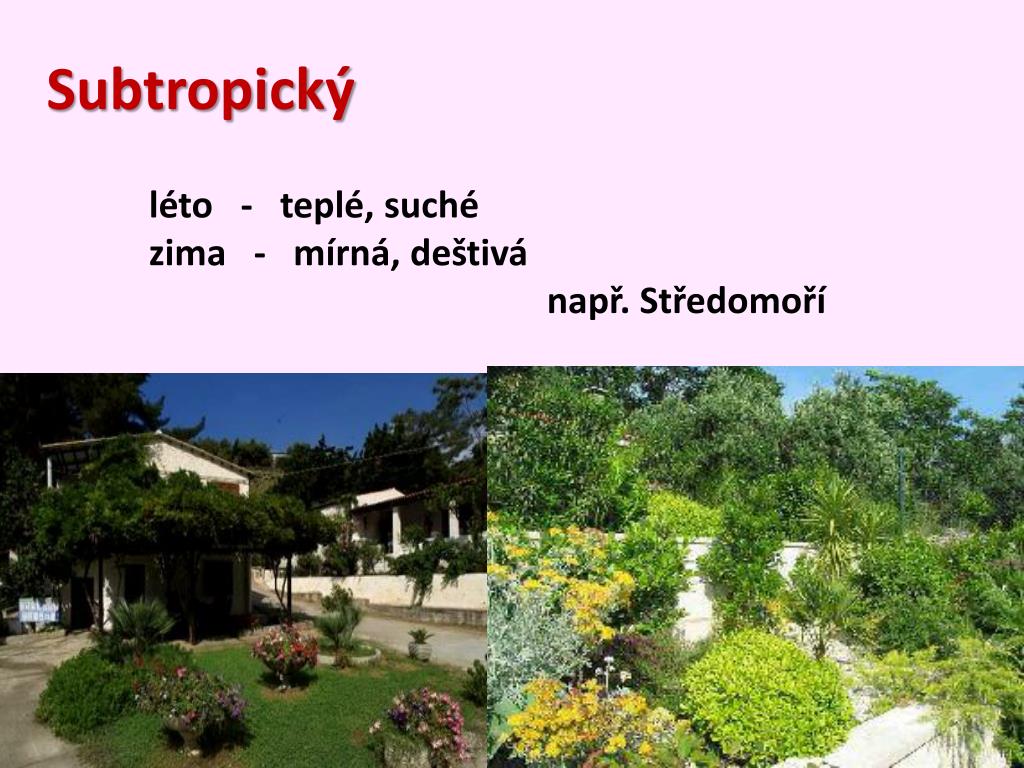 Subtropický

léto - teplé, suché
zima - mírná, deštivá

např. Středomoří